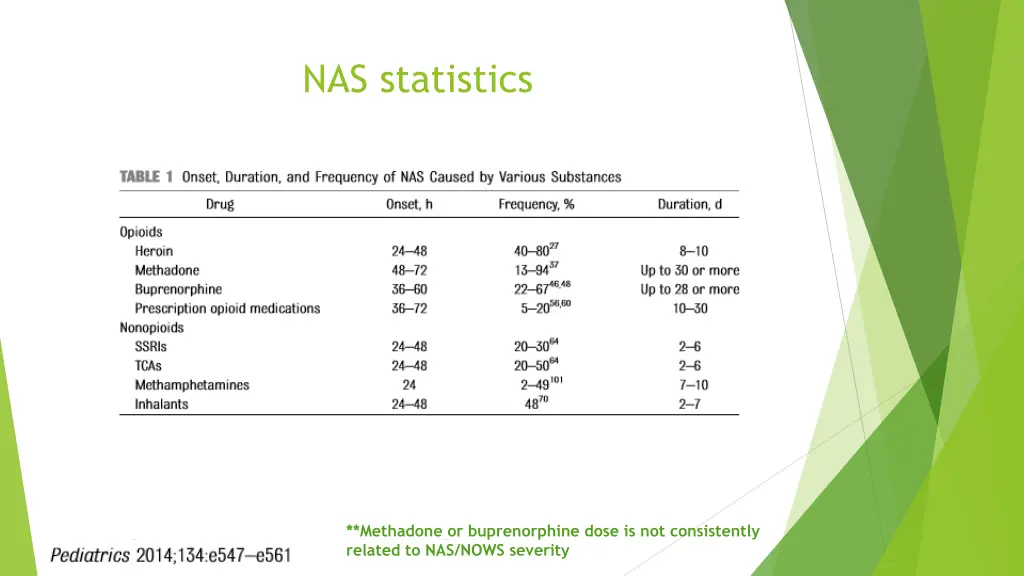 NAS statistics

TABLE 1 Onset, Duration, and Frequency of NAS Caused by Various Substances

| Drug | Onset, h | Frequency, % | Duration, d |
|---|---|---|---|
| Opioids | | | |
| Heroin | 24–48 | 40–80$^{27}$ | 8–10 |
| Methadone | 48–72 | 13–94$^{37}$ | Up to 30 or more |
| Buprenorphine | 36–60 | 22–67$^{46,48}$ | Up to 28 or more |
| Prescription opioid medications | 36–72 | 5–20$^{56,60}$ | 10–30 |
| Nonopioids | | | |
| SSRIs | 24–48 | 20–30$^{64}$ | 2–6 |
| TCAs | 24–48 | 20–50$^{64}$ | 2–6 |
| Methamphetamines | 24 | 2–49$^{101}$ | 7–10 |
| Inhalants | 24–48 | 48$^{70}$ | 2–7 |

Pediatrics 2014;134:e547–e561

**Methadone or buprenorphine dose is not consistently related to NAS/NOWS severity